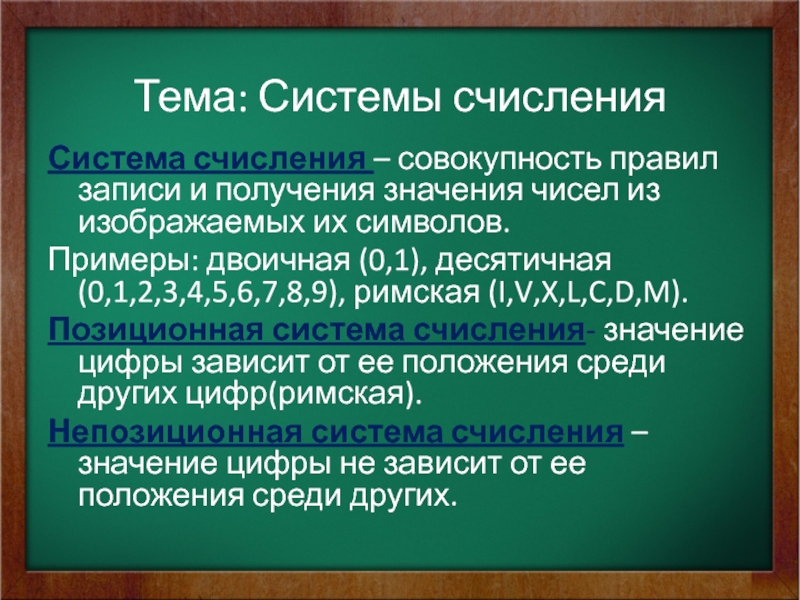 Тема: Системы счисления

Система счисления – совокупность правил записи и получения значения чисел из изображаемых их символов.

Примеры: двоичная (0,1), десятичная (0,1,2,3,4,5,6,7,8,9), римская (I,V,X,L,C,D,M).

Позиционная система счисления- значение цифры зависит от ее положения среди других цифр(римская).

Непозиционная система счисления – значение цифры не зависит от ее положения среди других.